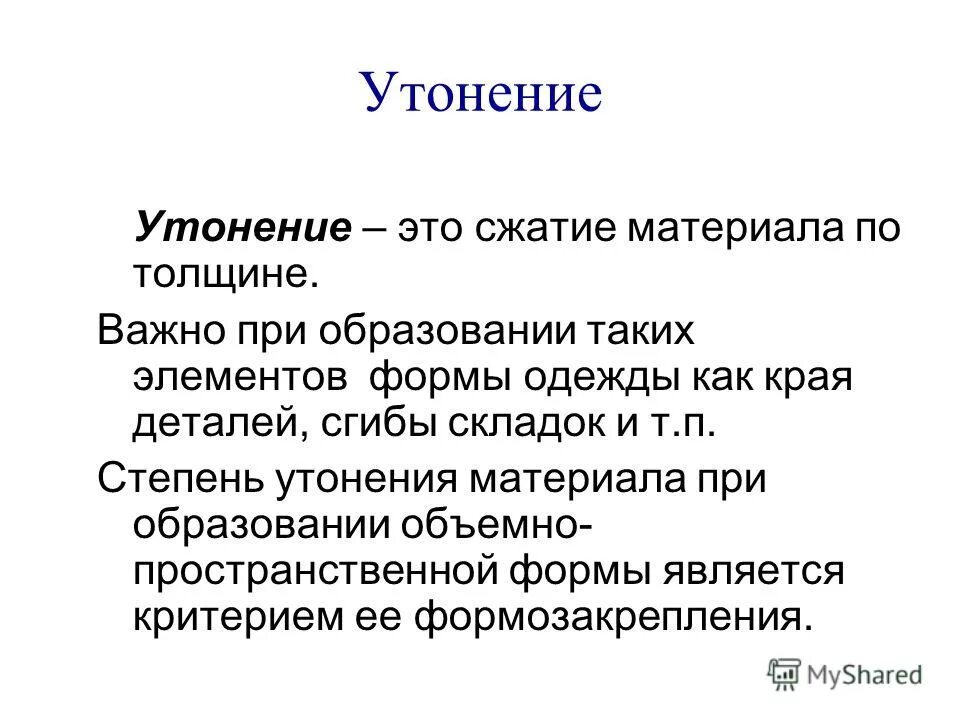 Утонение

Утонение – это сжатие материала по толщине.

Важно при образовании таких элементов формы одежды как края деталей, сгибы складок и т.п.

Степень утонения материала при образовании объемно-пространственной формы является критерием ее формозакрепления.

MyShared